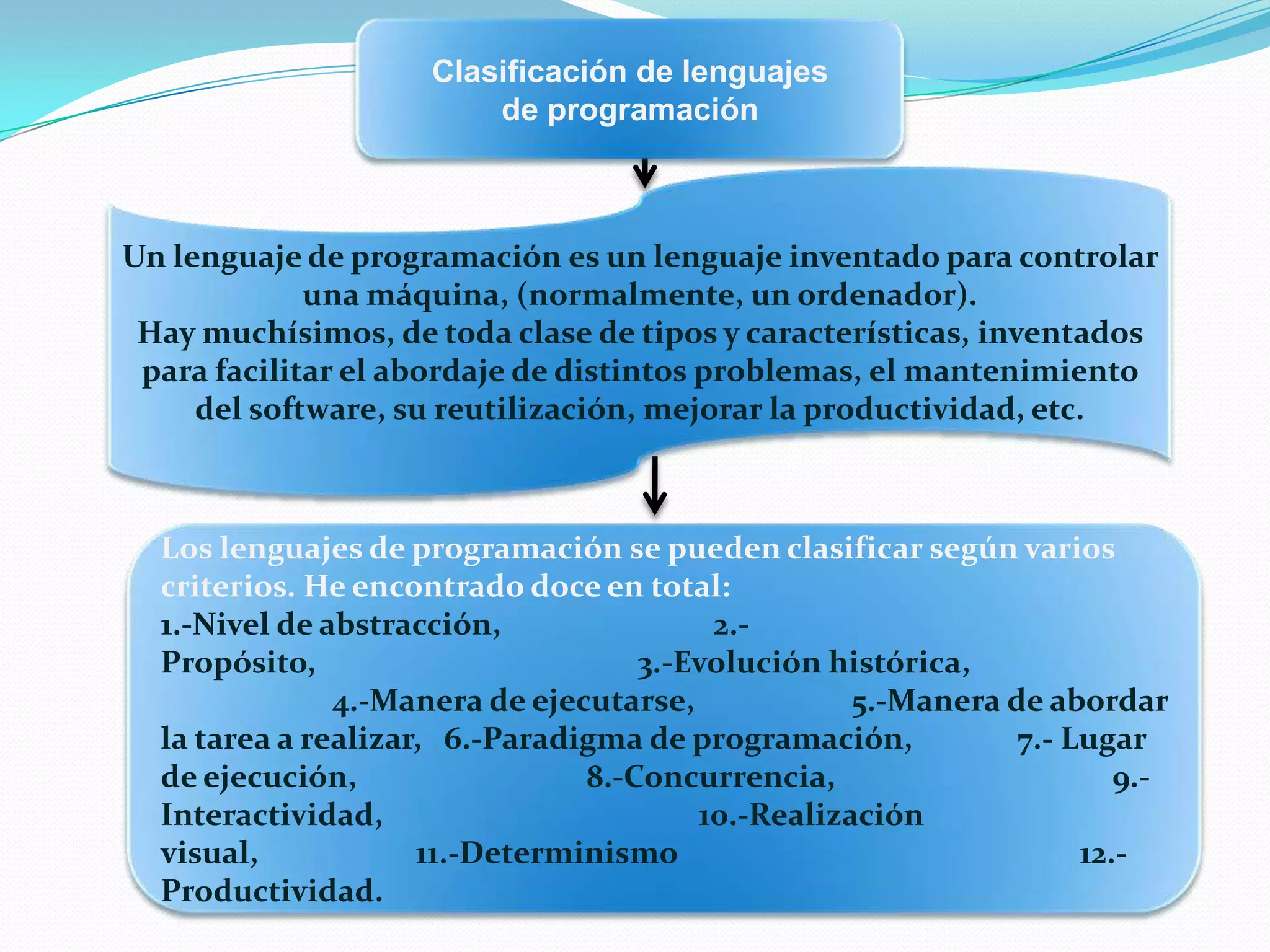 Clasificación de lenguajes de programación

Un lenguaje de programación es un lenguaje inventado para controlar una máquina, (normalmente, un ordenador).
Hay muchísimos, de toda clase de tipos y características, inventados para facilitar el abordaje de distintos problemas, el mantenimiento del software, su reutilización, mejorar la productividad, etc.

Los lenguajes de programación se pueden clasificar según varios criterios. He encontrado doce en total:
1.-Nivel de abstracción, 2.-Propósito, 3.-Evolución histórica, 4.-Manera de ejecutarse, 5.-Manera de abordar la tarea a realizar, 6.-Paradigma de programación, 7.- Lugar de ejecución, 8.-Concurrencia, 9.-Interactividad, 10.-Realización visual, 11.-Determinismo 12.-Productividad.